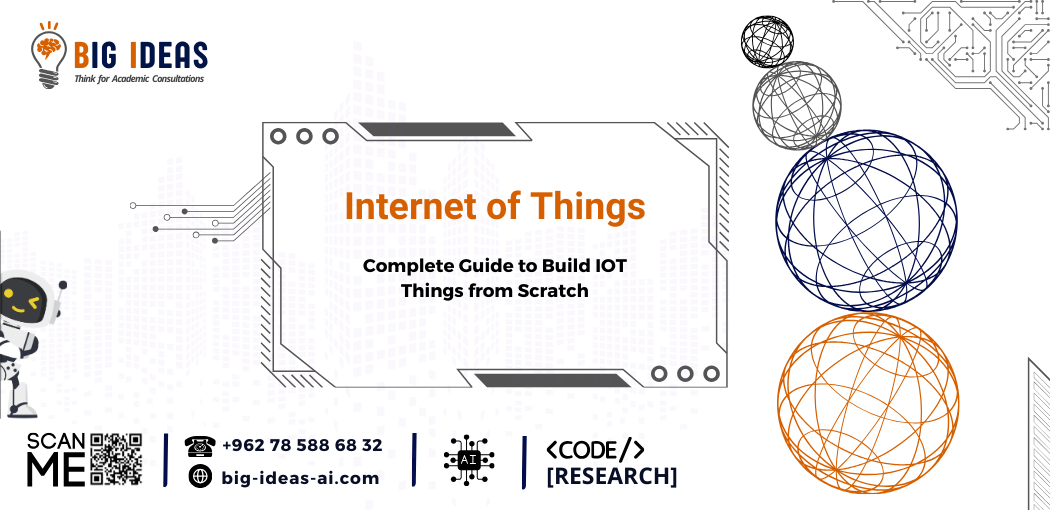 BIG IDEAS
Think for Academic Consultations

Internet of Things

Complete Guide to Build IOT Things from Scratch

SCAN ME

+962 78 588 68 32
big-ideas-ai.com

AI

<CODE/>
[RESEARCH]